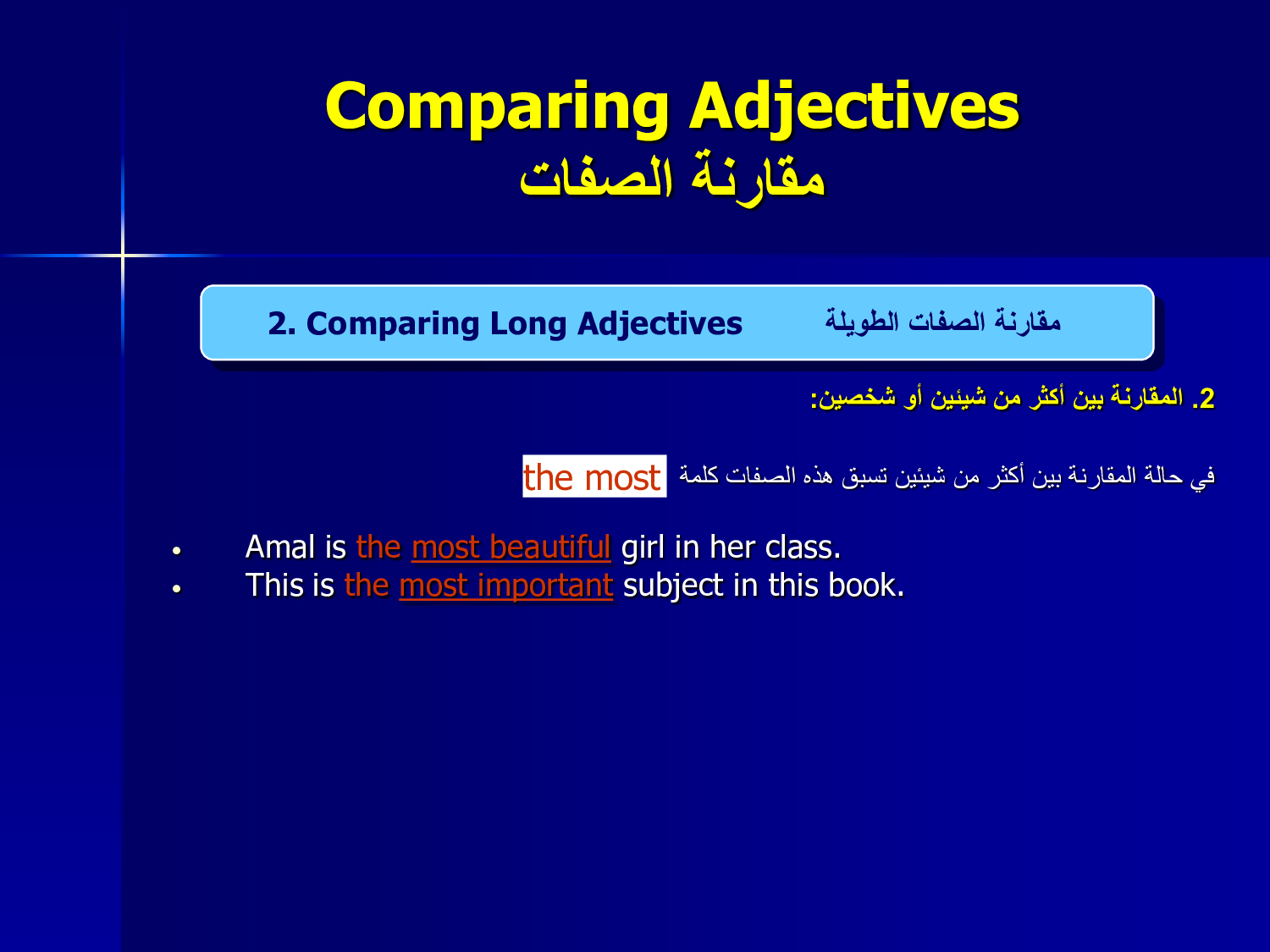 Comparing Adjectives
مقارنة الصفات

2. Comparing Long Adjectives مقارنة الصفات الطويلة

2. المقارنة بين أكثر من شيئين أو شخصين:

في حالة المقارنة بين أكثر من شيئين تسبق هذه الصفات كلمة the most

• Amal is the most beautiful girl in her class.
• This is the most important subject in this book.